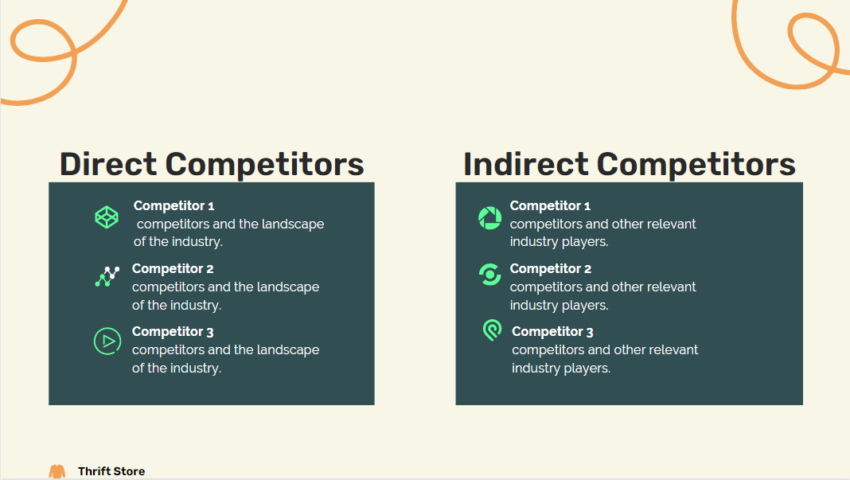 Direct Competitors

Competitor 1
competitors and the landscape of the industry.

Competitor 2
competitors and the landscape of the industry.

Competitor 3
competitors and the landscape of the industry.

Indirect Competitors

Competitor 1
competitors and other relevant industry players.

Competitor 2
competitors and other relevant industry players.

Competitor 3
competitors and other relevant industry players.

Thrift Store